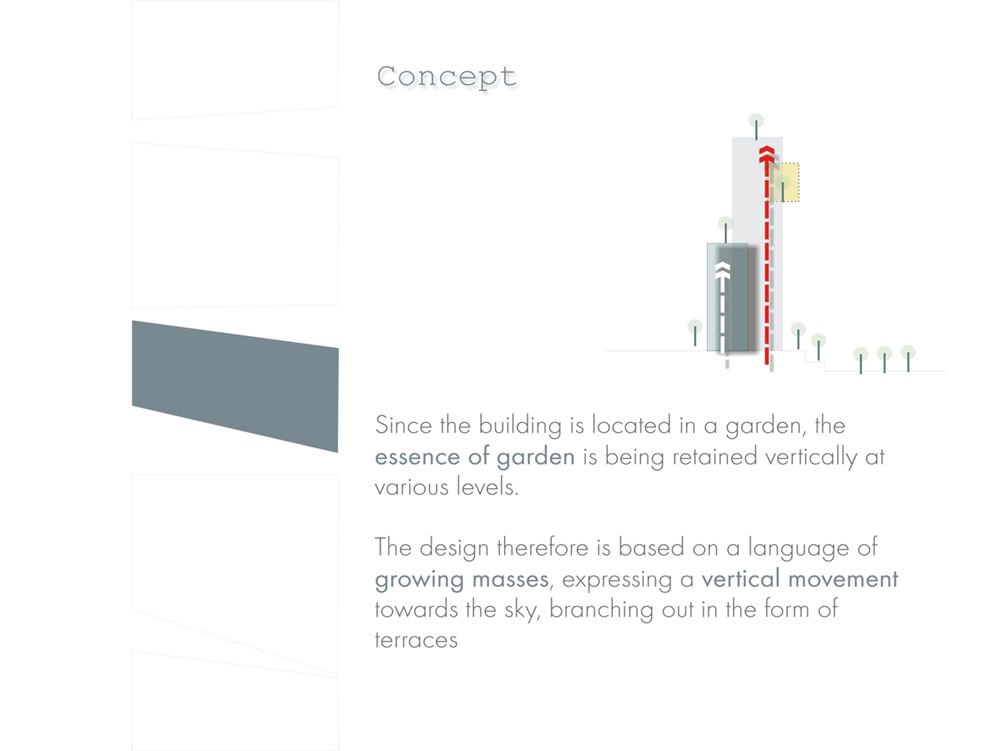 Concept

Since the building is located in a garden, the essence of garden is being retained vertically at various levels.

The design therefore is based on a language of growing masses, expressing a vertical movement towards the sky, branching out in the form of terraces